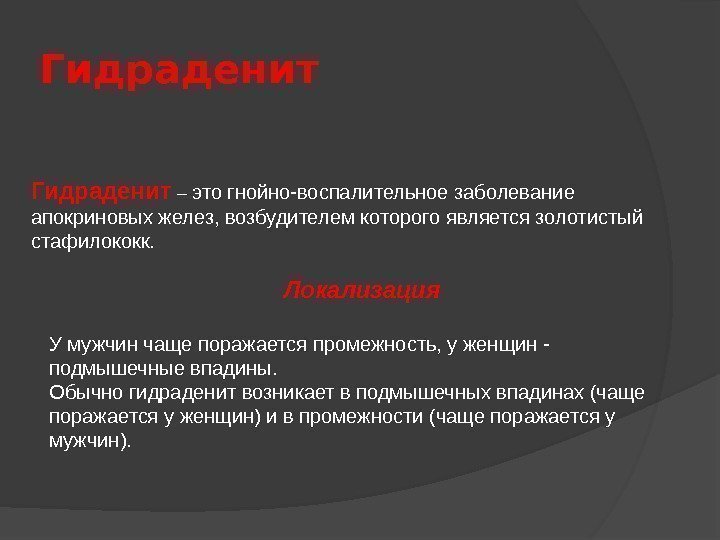 Гидраденит

Гидраденит – это гнойно-воспалительное заболевание апокриновых желез, возбудителем которого является золотистый стафилококк.

Локализация

У мужчин чаще поражается промежность, у женщин - подмышечные впадины.
Обычно гидраденит возникает в подмышечных впадинах (чаще поражается у женщин) и в промежности (чаще поражается у мужчин).